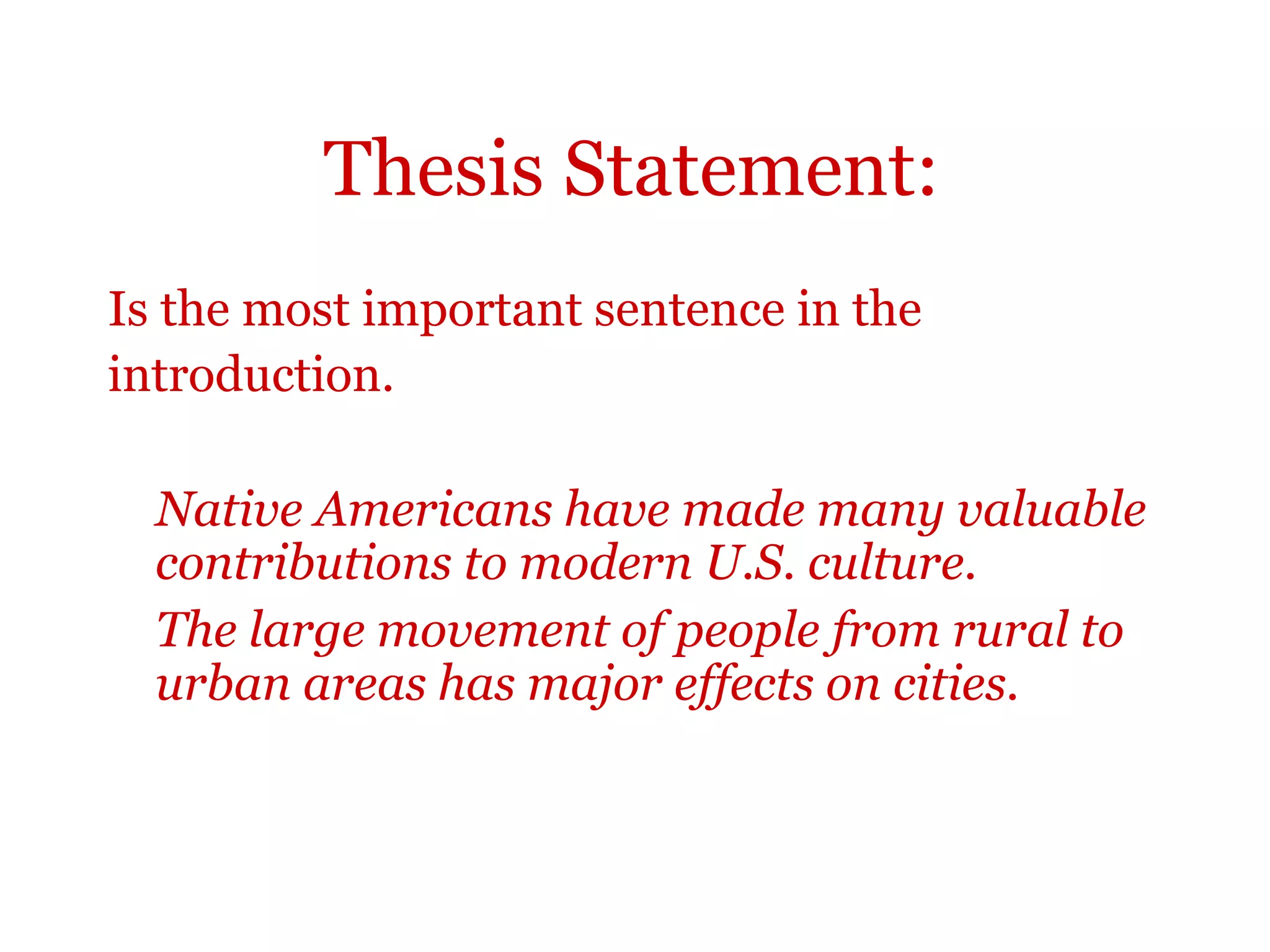 Thesis Statement:

Is the most important sentence in the introduction.

Native Americans have made many valuable contributions to modern U.S. culture.

The large movement of people from rural to urban areas has major effects on cities.